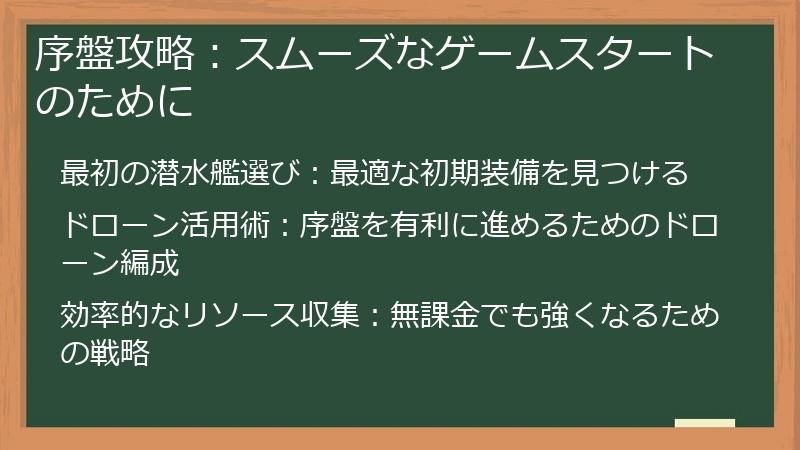 序盤攻略：スムーズなゲームスタートのために

最初の潜水艦選び：最適な初期装備を見つける

ドローン活用術：序盤を有利に進めるためのドローン編成

効率的なリソース収集：無課金でも強くなるための戦略